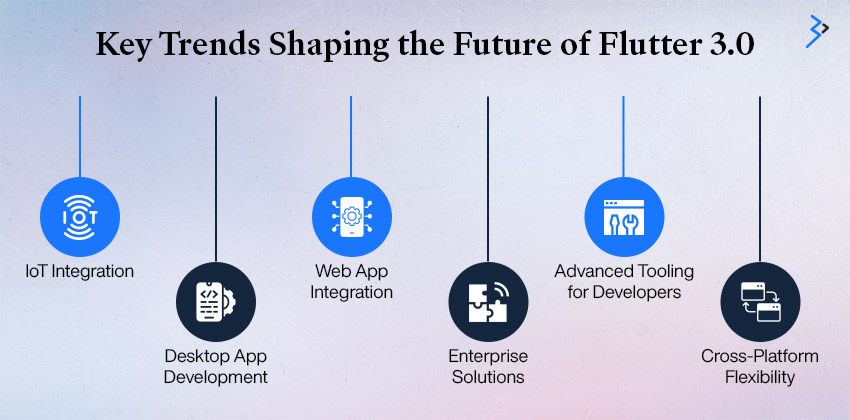 Key Trends Shaping the Future of Flutter 3.0

IOT

IoT Integration

Desktop App Development

Web App Integration

Enterprise Solutions

Advanced Tooling for Developers

Cross-Platform Flexibility